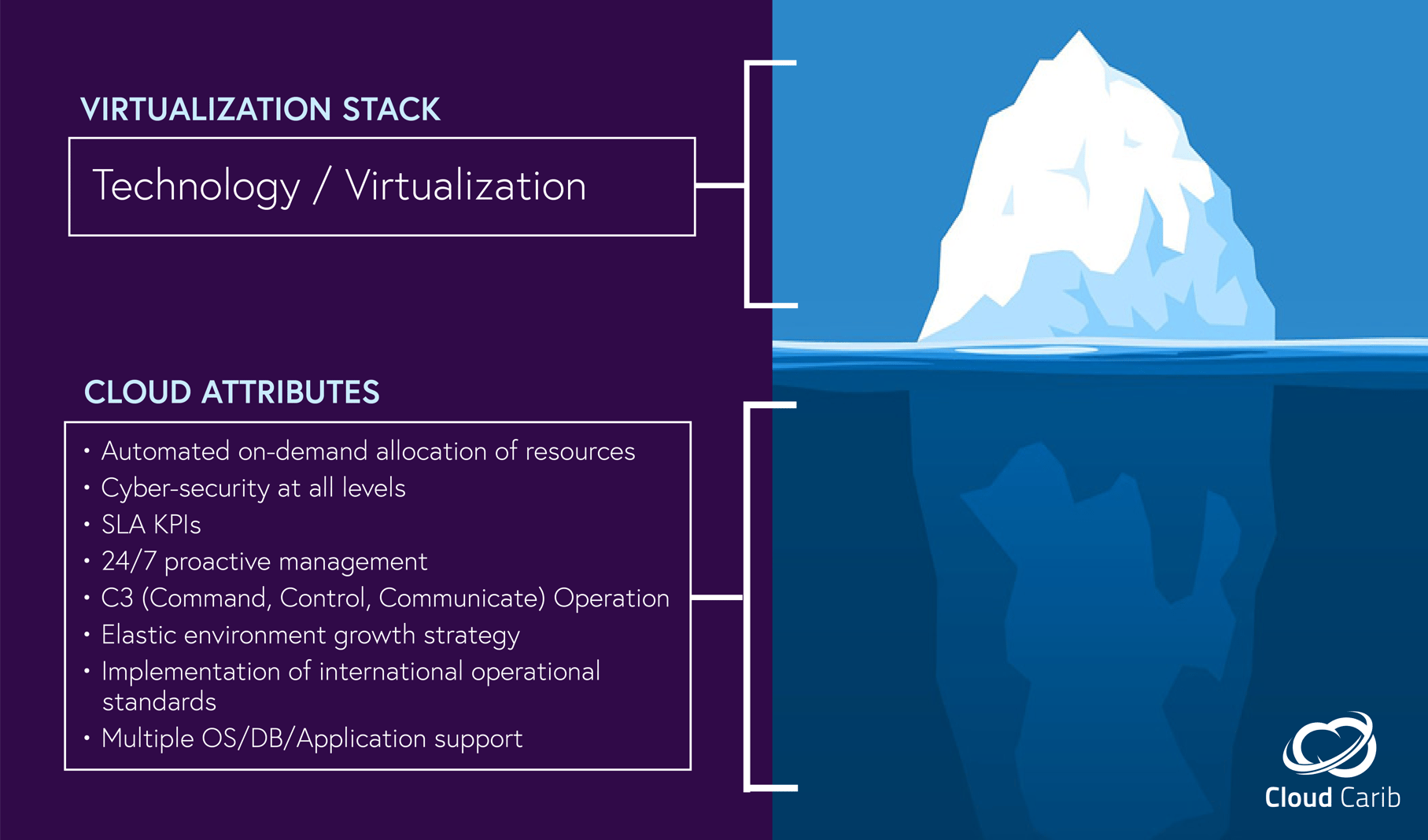 VIRTUALIZATION STACK

Technology / Virtualization

CLOUD ATTRIBUTES

• Automated on-demand allocation of resources
• Cyber-security at all levels
• SLA KPIs
• 24/7 proactive management
• C3 (Command, Control, Communicate) Operation
• Elastic environment growth strategy
• Implementation of international operational standards
• Multiple OS/DB/Application support

Cloud Carib